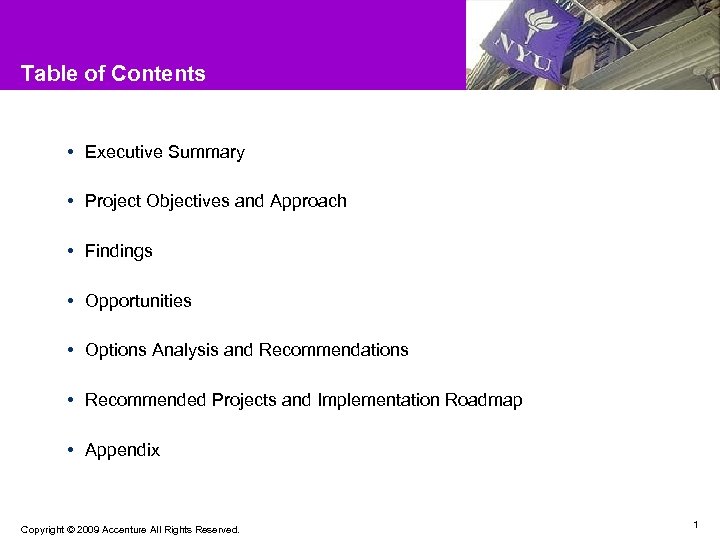 Table of Contents

NYU

• Executive Summary

• Project Objectives and Approach

• Findings

• Opportunities

• Options Analysis and Recommendations

• Recommended Projects and Implementation Roadmap

• Appendix

Copyright © 2009 Accenture All Rights Reserved.

1